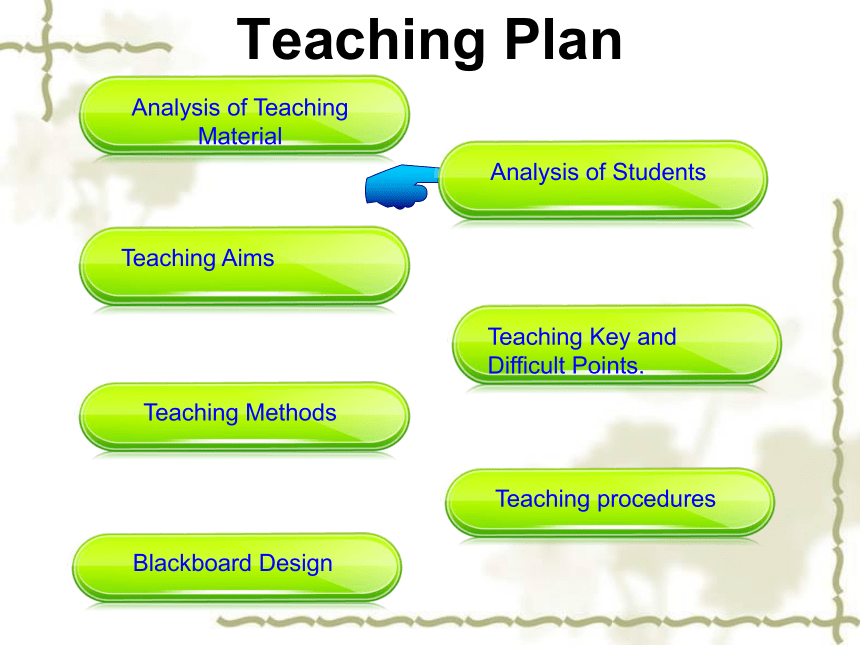 Teaching Plan

Analysis of Teaching Material

Analysis of Students

Teaching Aims

Teaching Key and Difficult Points.

Teaching Methods

Teaching procedures

Blackboard Design